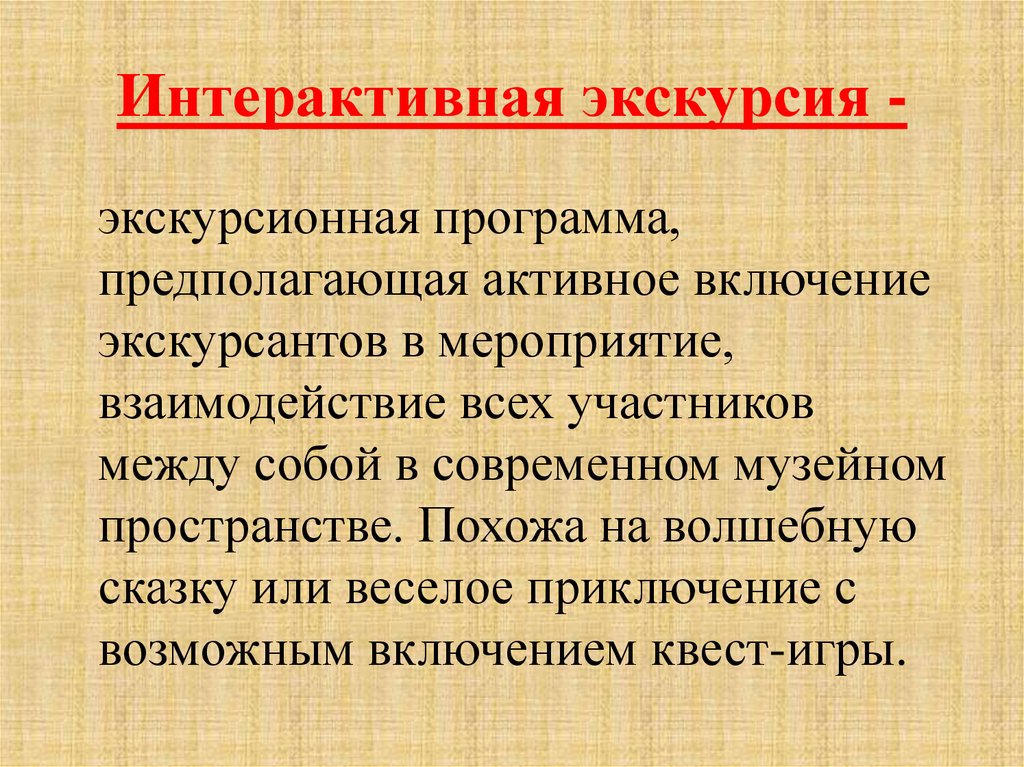 Интерактивная экскурсия -

экскурсионная программа, предполагающая активное включение экскурсантов в мероприятие, взаимодействие всех участников между собой в современном музейном пространстве. Похожа на волшебную сказку или веселое приключение с возможным включением квест-игры.